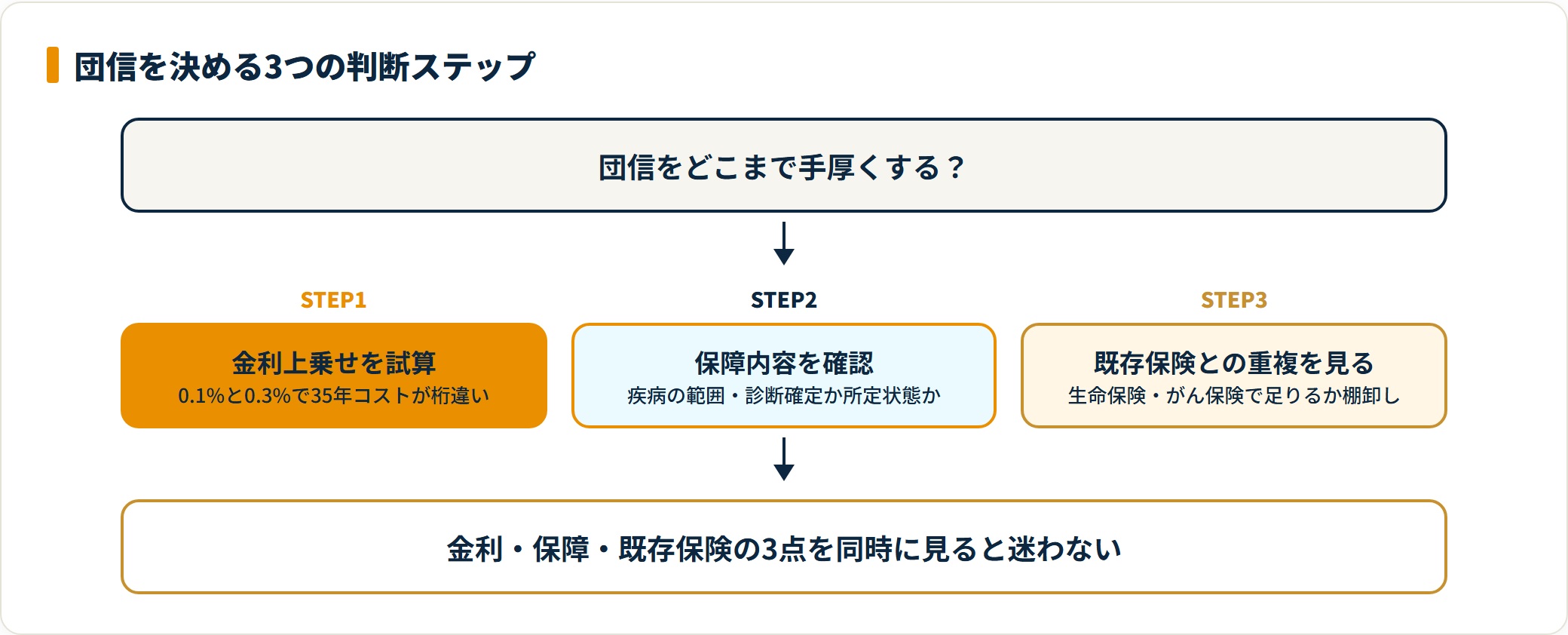 団信を決める3つの判断ステップ

団信をどこまで手厚くする？

STEP1

金利上乗せを試算
0.1%と0.3%で35年コストが桁違い

STEP2

保障内容を確認
疾病の範囲・診断確定か所定状態か

STEP3

既存保険との重複を見る
生命保険・がん保険で足りるか棚卸し

金利・保障・既存保険の3点を同時に見ると迷わない